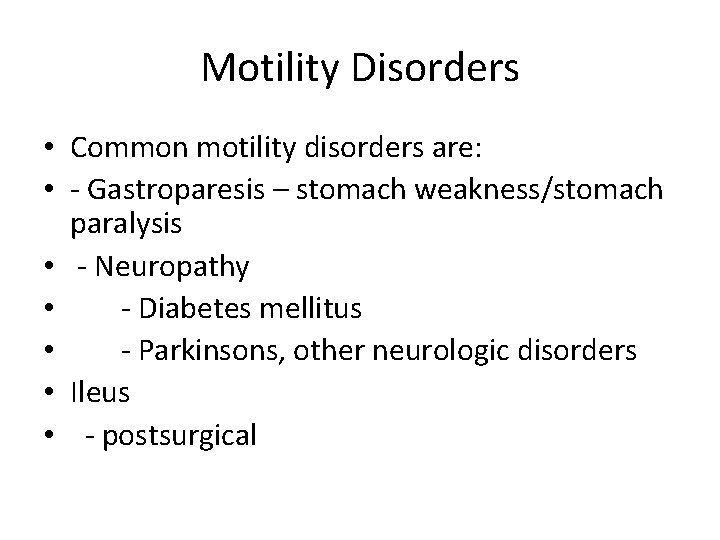 Motility Disorders

• Common motility disorders are:
• - Gastroparesis – stomach weakness/stomach paralysis
• - Neuropathy
• - Diabetes mellitus
• - Parkinsons, other neurologic disorders
• Ileus
• - postsurgical